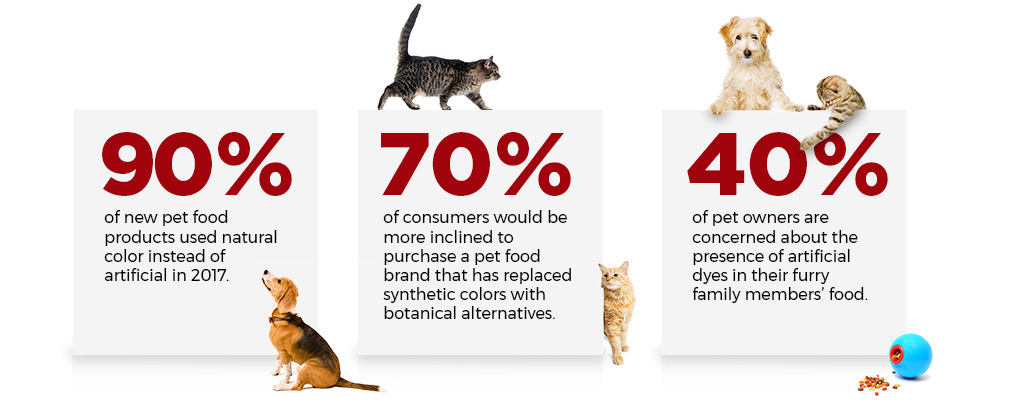 90%

of new pet food products used natural color instead of artificial in 2017.

70%

of consumers would be more inclined to purchase a pet food brand that has replaced synthetic colors with botanical alternatives.

40%

of pet owners are concerned about the presence of artificial dyes in their furry family members' food.